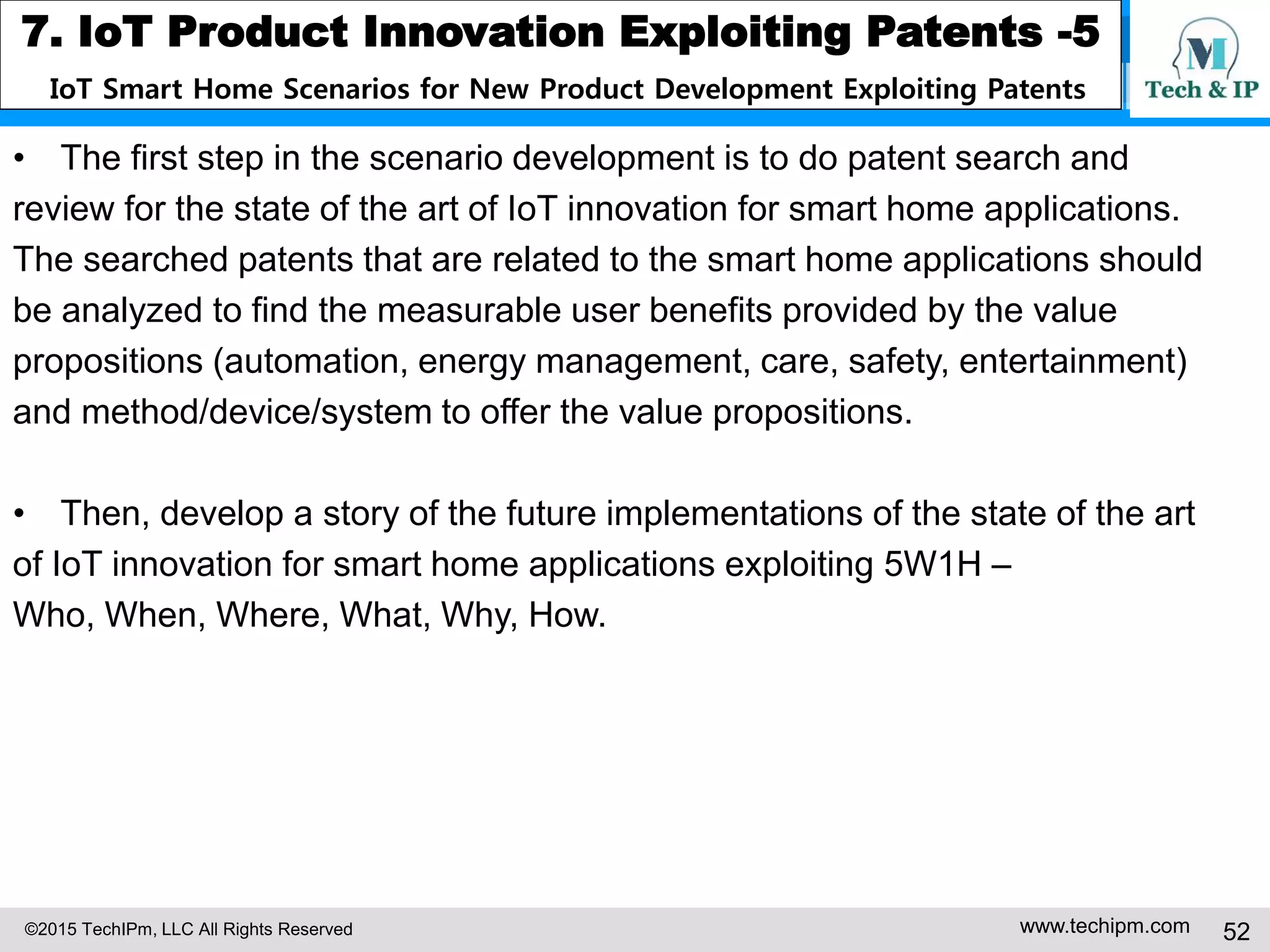 7. IoT Product Innovation Exploiting Patents -5

IoT Smart Home Scenarios for New Product Development Exploiting Patents

M
Tech & IP

• The first step in the scenario development is to do patent search and review for the state of the art of IoT innovation for smart home applications. The searched patents that are related to the smart home applications should be analyzed to find the measurable user benefits provided by the value propositions (automation, energy management, care, safety, entertainment) and method/device/system to offer the value propositions.

• Then, develop a story of the future implementations of the state of the art of IoT innovation for smart home applications exploiting 5W1H – Who, When, Where, What, Why, How.

©2015 TechIPm, LLC All Rights Reserved

www.techipm.com 52